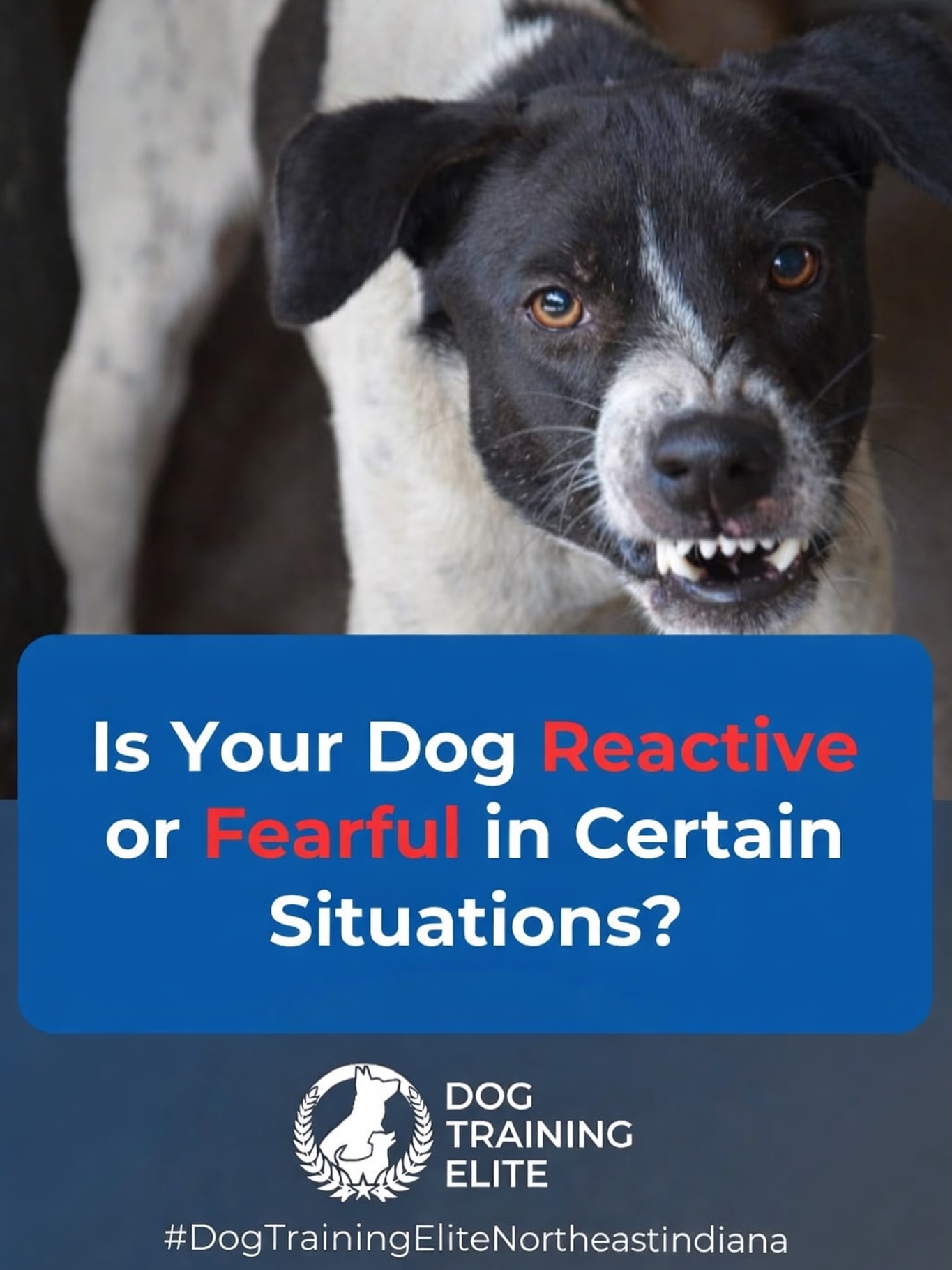 Is Your Dog Reactive or Fearful in Certain Situations?

DOG TRAINING ELITE

#DogTrainingEliteNortheastindiana